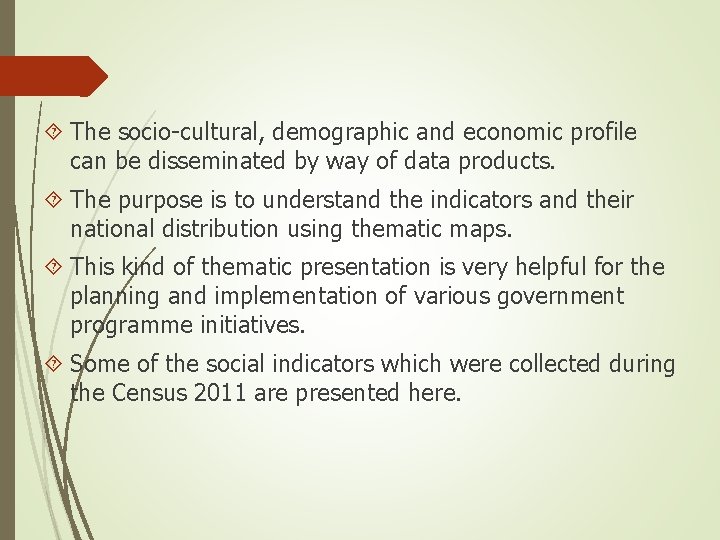 The socio-cultural, demographic and economic profile can be disseminated by way of data products.

The purpose is to understand the indicators and their national distribution using thematic maps.

This kind of thematic presentation is very helpful for the planning and implementation of various government programme initiatives.

Some of the social indicators which were collected during the Census 2011 are presented here.